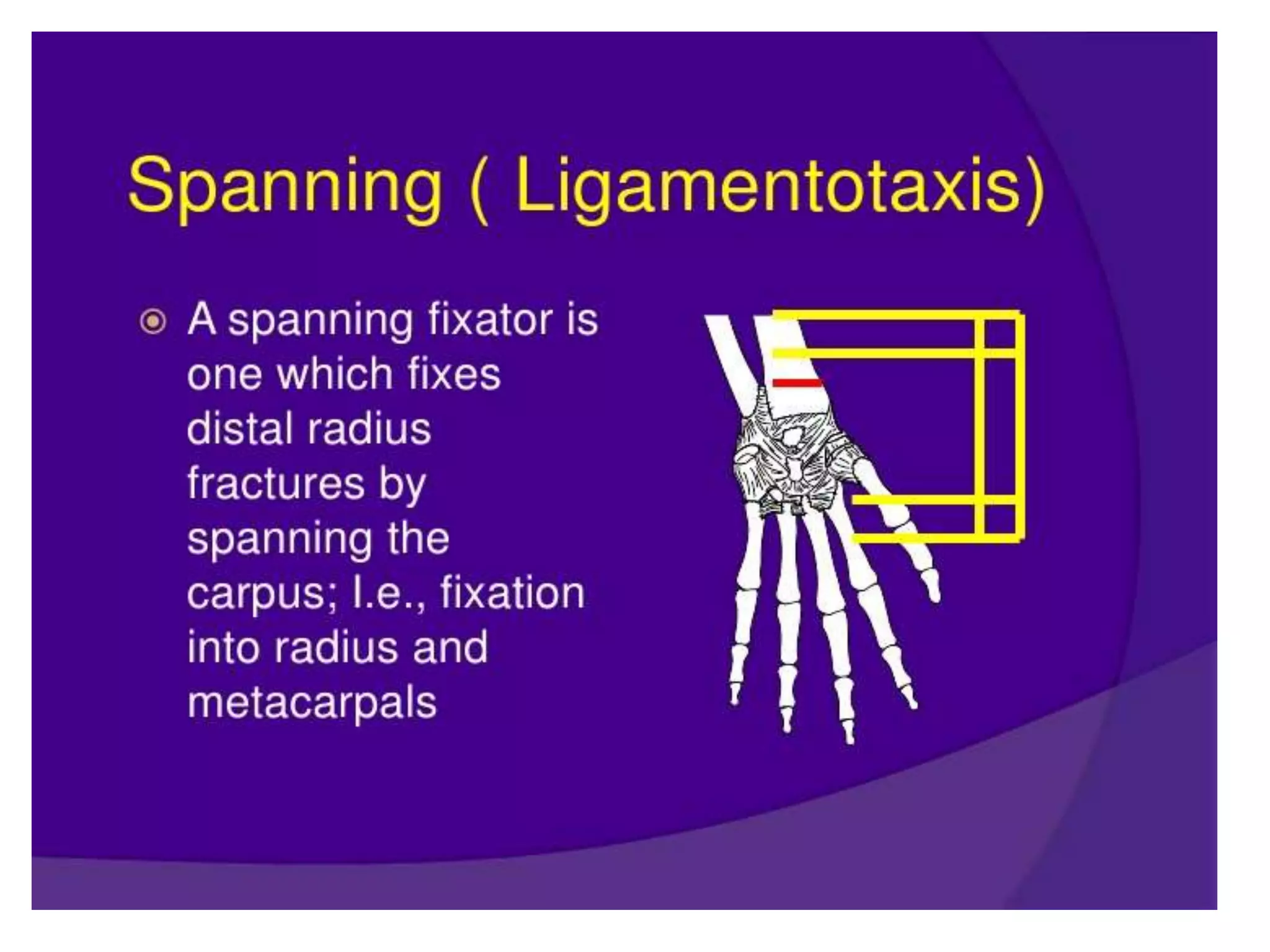 Spanning ( Ligamentotaxis)

A spanning fixator is one which fixes distal radius fractures by spanning the carpus; I.e., fixation into radius and metacarpals